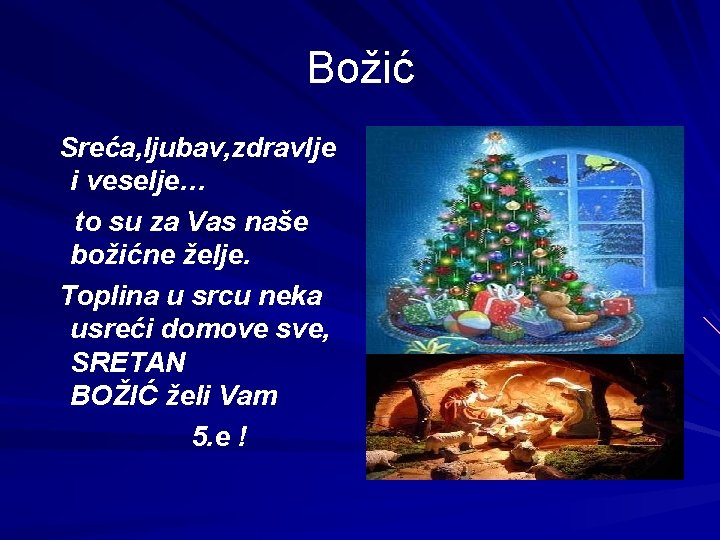 Božić

Sreća,ljubav,zdravlje i veselje…

to su za Vas naše božićne želje.

Toplina u srcu neka usreći domove sve, SRETAN BOŽIĆ želi Vam

5.e !